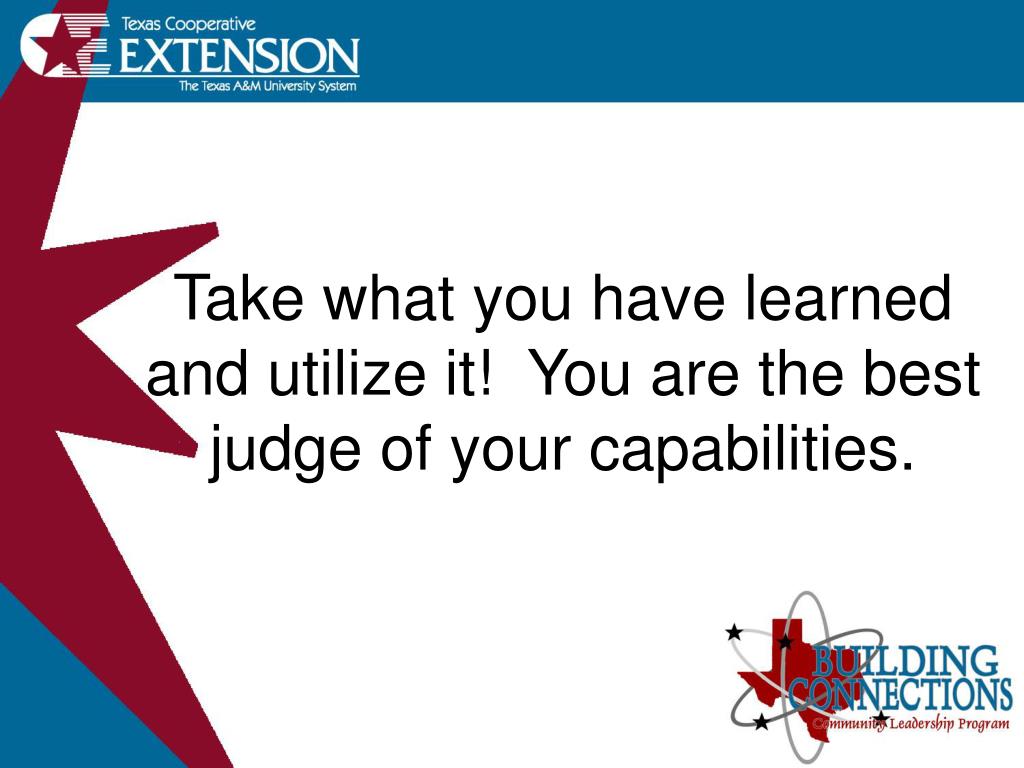 Texas Cooperative
EXTENSION
The Texas A&M University System

Take what you have learned and utilize it! You are the best judge of your capabilities.

BUILDING CONNECTIONS
Community Leadership Program